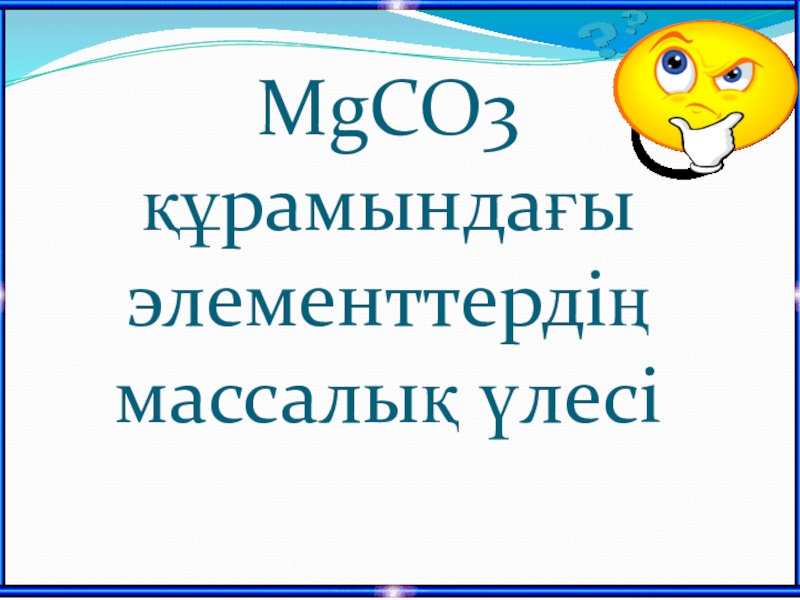 MgCO3 құрамындағы элементтердің массалық үлесі